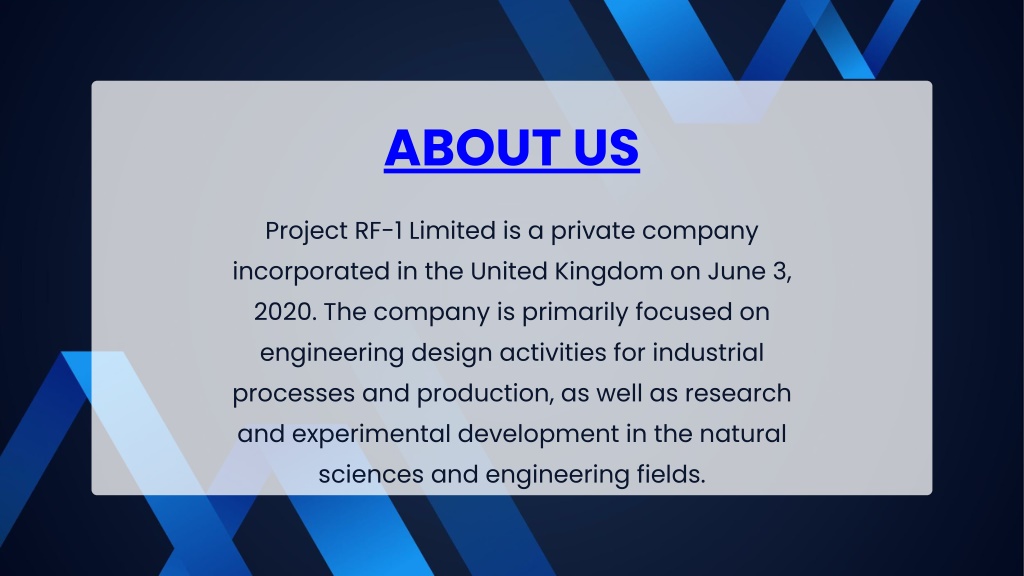 ABOUT US

Project RF-1 Limited is a private company incorporated in the United Kingdom on June 3, 2020. The company is primarily focused on engineering design activities for industrial processes and production, as well as research and experimental development in the natural sciences and engineering fields.